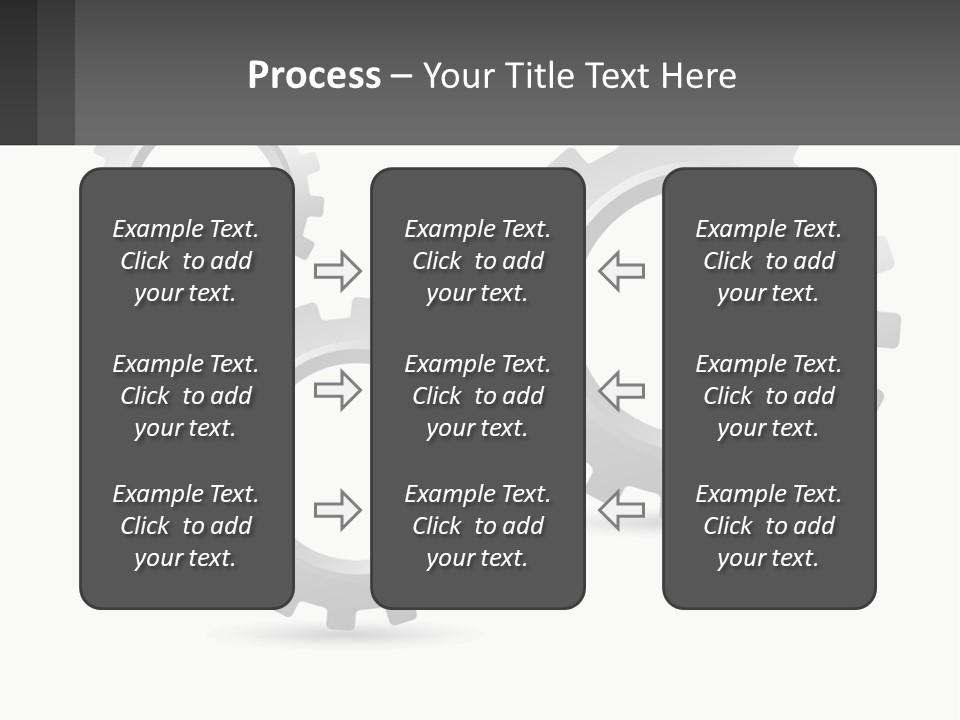 Process – Your Title Text Here

Example Text. Click to add your text.

Example Text. Click to add your text.

Example Text. Click to add your text.

Example Text. Click to add your text.

Example Text. Click to add your text.

Example Text. Click to add your text.

Example Text. Click to add your text.

Example Text. Click to add your text.

Example Text. Click to add your text.